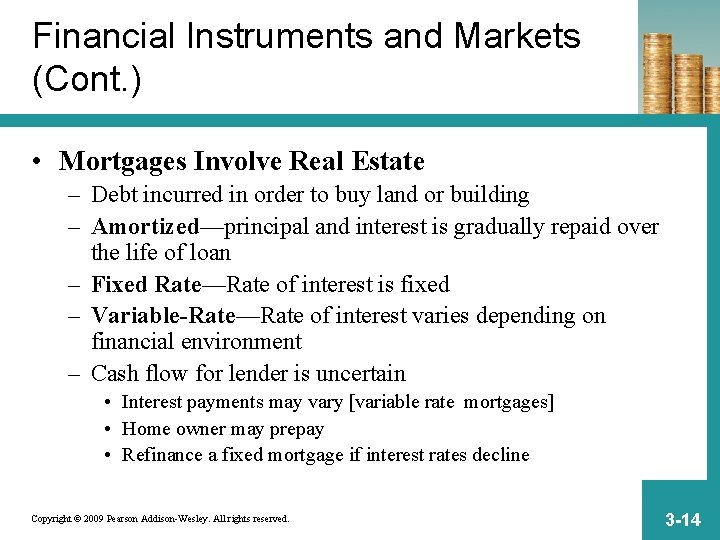 Financial Instruments and Markets (Cont.)

• Mortgages Involve Real Estate
– Debt incurred in order to buy land or building
– Amortized—principal and interest is gradually repaid over the life of loan
– Fixed Rate—Rate of interest is fixed
– Variable-Rate—Rate of interest varies depending on financial environment
– Cash flow for lender is uncertain
• Interest payments may vary [variable rate mortgages]
• Home owner may prepay
• Refinance a fixed mortgage if interest rates decline

Copyright © 2009 Pearson Addison-Wesley. All rights reserved.

3-14